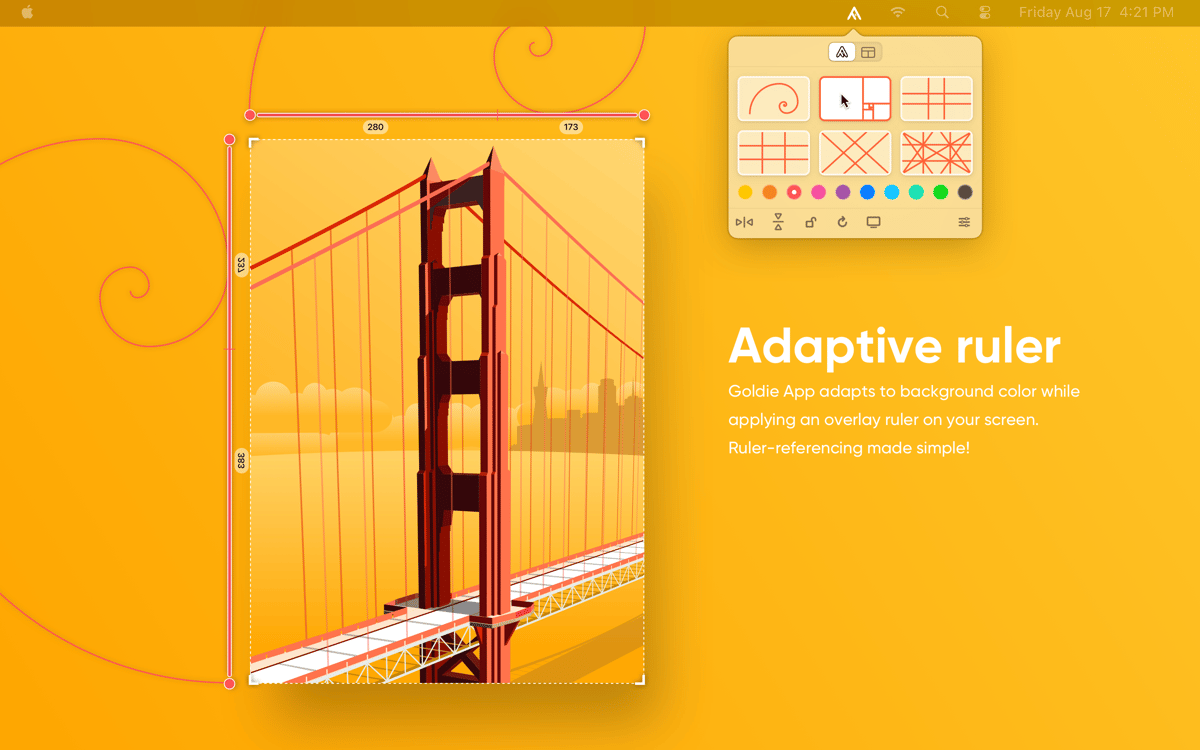 Friday Aug 17 4:21 PM

280

173

331

383

Adaptive ruler

Goldie App adapts to background color while applying an overlay ruler on your screen. Ruler-referencing made simple!